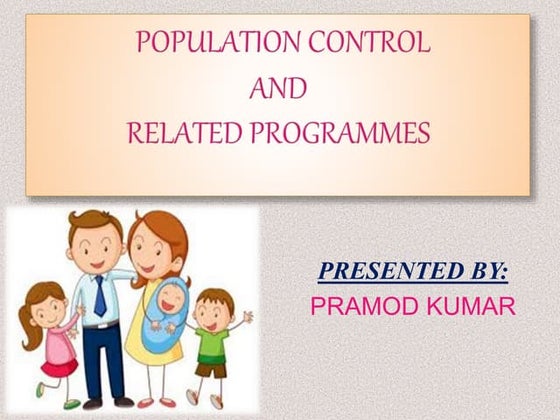 POPULATION CONTROL
AND
RELATED PROGRAMMES

PRESENTED BY:
PRAMOD KUMAR